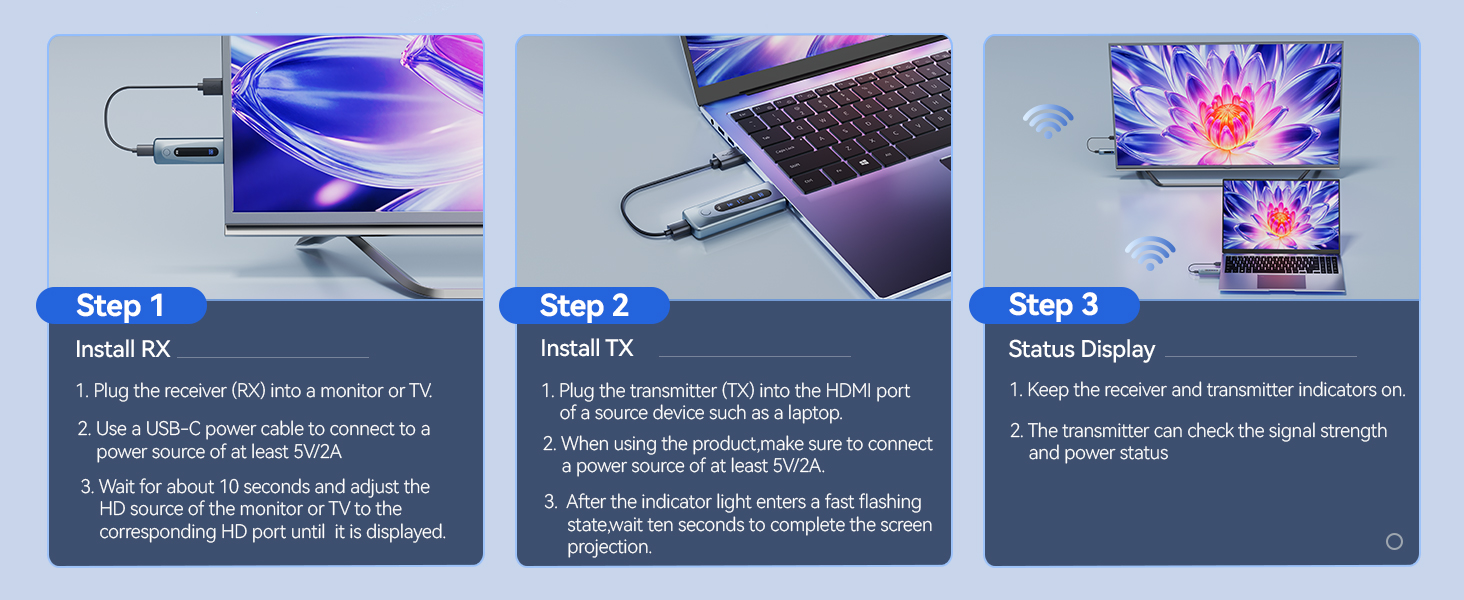 Step 1

Install RX

1. Plug the receiver (RX) into a monitor or TV.

2. Use a USB-C power cable to connect to a power source of at least 5V/2A

3. Wait for about 10 seconds and adjust the HD source of the monitor or TV to the corresponding HD port until it is displayed.

Step 2

Install TX

1. Plug the transmitter (TX) into the HDMI port of a source device such as a laptop.

2. When using the product,make sure to connect a power source of at least 5V/2A.

3. After the indicator light enters a fast flashing state,wait ten seconds to complete the screen projection.

Step 3

Status Display

1. Keep the receiver and transmitter indicators on.

2. The transmitter can check the signal strength and power status